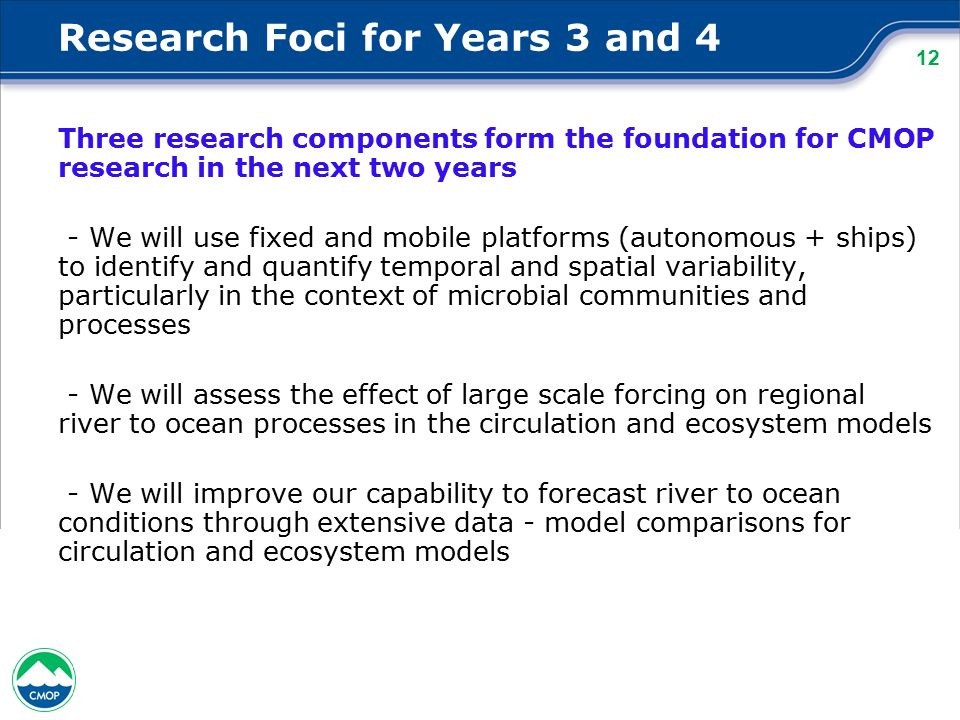 Research Foci for Years 3 and 4

12

Three research components form the foundation for CMOP research in the next two years

- We will use fixed and mobile platforms (autonomous + ships) to identify and quantify temporal and spatial variability, particularly in the context of microbial communities and processes

- We will assess the effect of large scale forcing on regional river to ocean processes in the circulation and ecosystem models

- We will improve our capability to forecast river to ocean conditions through extensive data - model comparisons for circulation and ecosystem models

CMOP